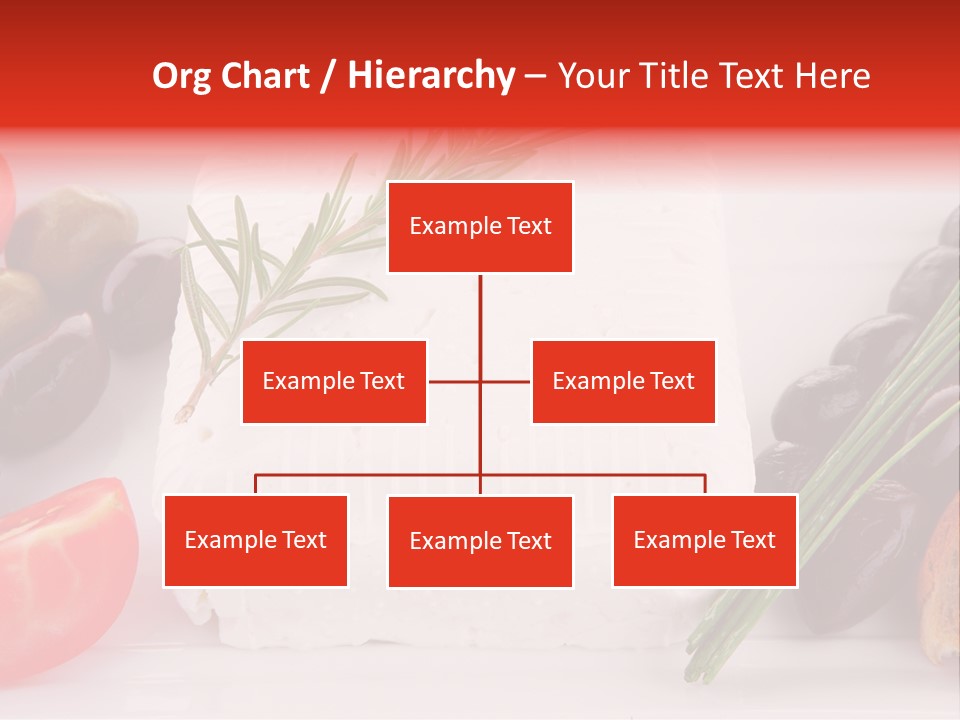 Org Chart / Hierarchy – Your Title Text Here

Example Text

Example Text

Example Text

Example Text

Example Text

Example Text